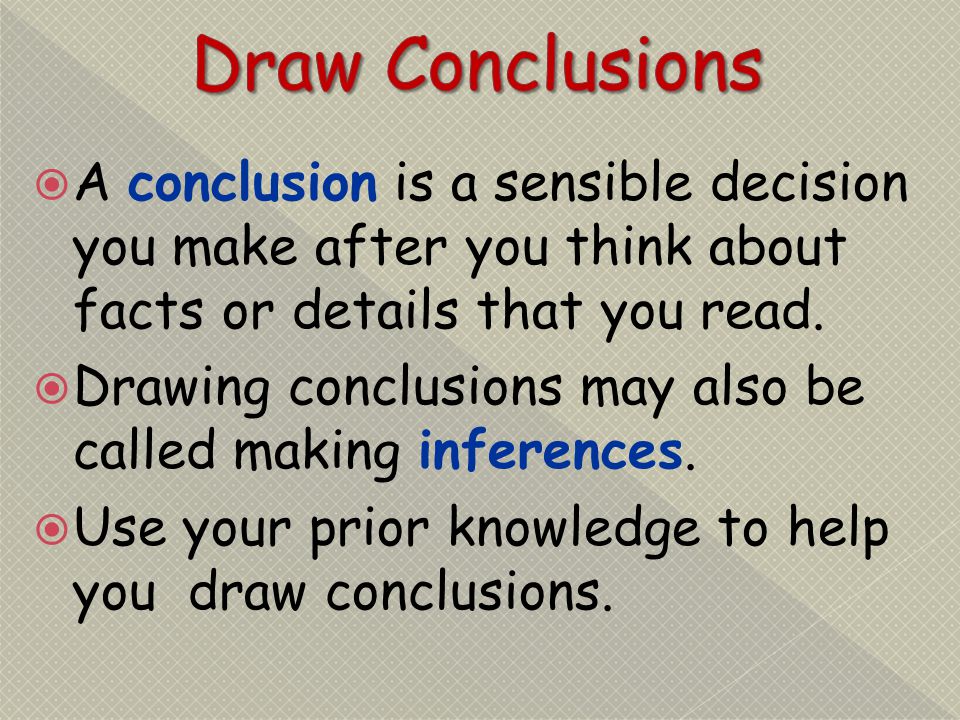 Draw Conclusions

A conclusion is a sensible decision you make after you think about facts or details that you read.

Drawing conclusions may also be called making inferences.

Use your prior knowledge to help you  draw conclusions.